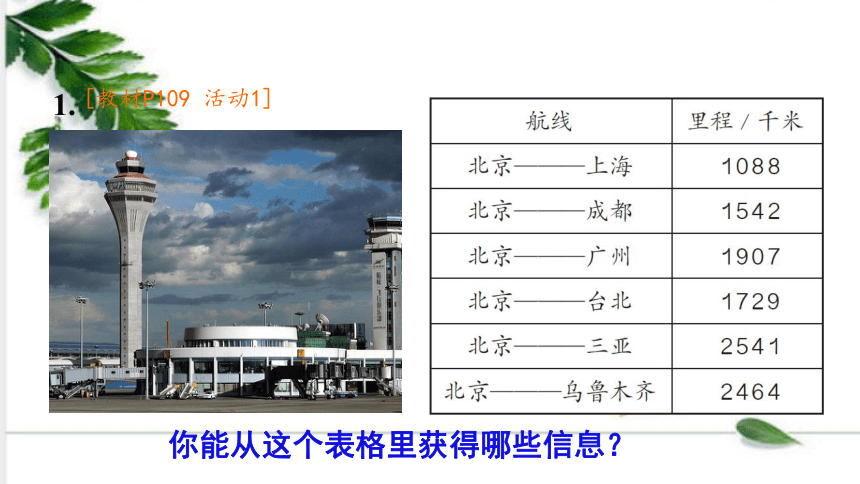 1. [教材P109 活动1]

| 航线 | 里程 / 千米 |
|---|---|
| 北京———上海 | 1088 |
| 北京———成都 | 1542 |
| 北京———广州 | 1907 |
| 北京———台北 | 1729 |
| 北京———三亚 | 2541 |
| 北京———乌鲁木齐 | 2464 |

你能从这个表格里获得哪些信息？